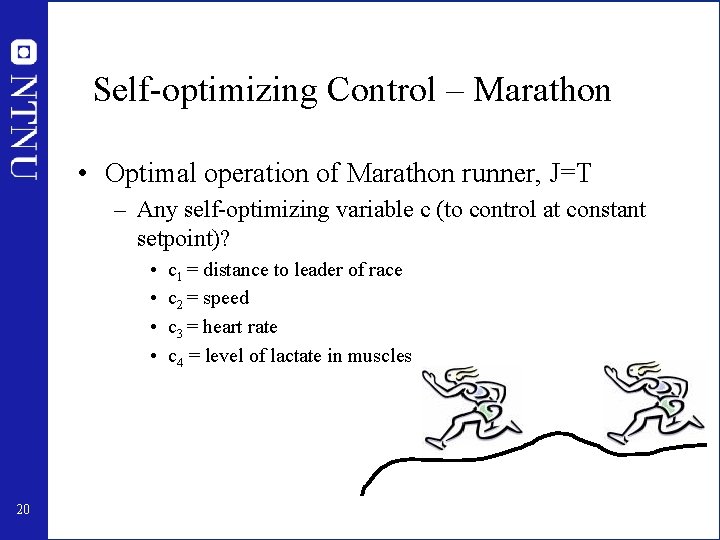 NTNU

Self-optimizing Control – Marathon

• Optimal operation of Marathon runner, J=T
  – Any self-optimizing variable c (to control at constant setpoint)?
    • $c_1$ = distance to leader of race
    • $c_2$ = speed
    • $c_3$ = heart rate
    • $c_4$ = level of lactate in muscles

20